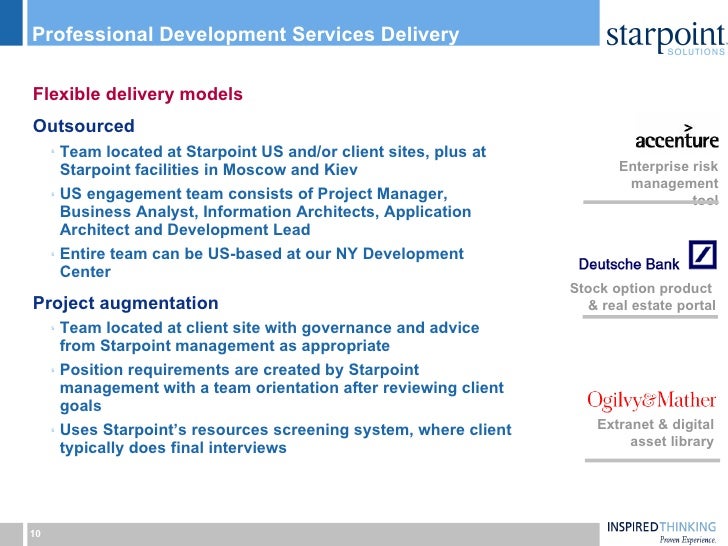 Professional Development Services Delivery

starpoint SOLUTIONS

Flexible delivery models

Outsourced

- Team located at Starpoint US and/or client sites, plus at Starpoint facilities in Moscow and Kiev
- US engagement team consists of Project Manager, Business Analyst, Information Architects, Application Architect and Development Lead
- Entire team can be US-based at our NY Development Center

Project augmentation

- Team located at client site with governance and advice from Starpoint management as appropriate
- Position requirements are created by Starpoint management with a team orientation after reviewing client goals
- Uses Starpoint's resources screening system, where client typically does final interviews

accenture

Enterprise risk management tool

Deutsche Bank

Stock option product & real estate portal

Ogilvy&Mather

Extranet & digital asset library

10

INSPIREDTHINKING
Proven Experience.